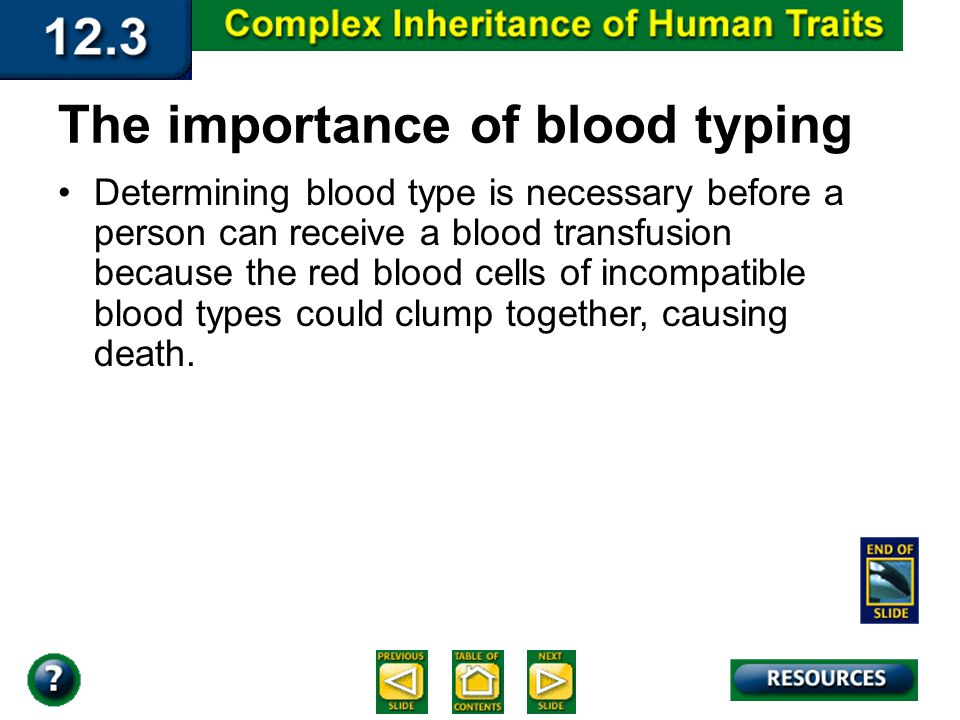 12.3 Complex Inheritance of Human Traits

The importance of blood typing

• Determining blood type is necessary before a person can receive a blood transfusion because the red blood cells of incompatible blood types could clump together, causing death.

END OF SLIDE

?

PREVIOUS SLIDE

TABLE OF CONTENTS

NEXT SLIDE

RESOURCES